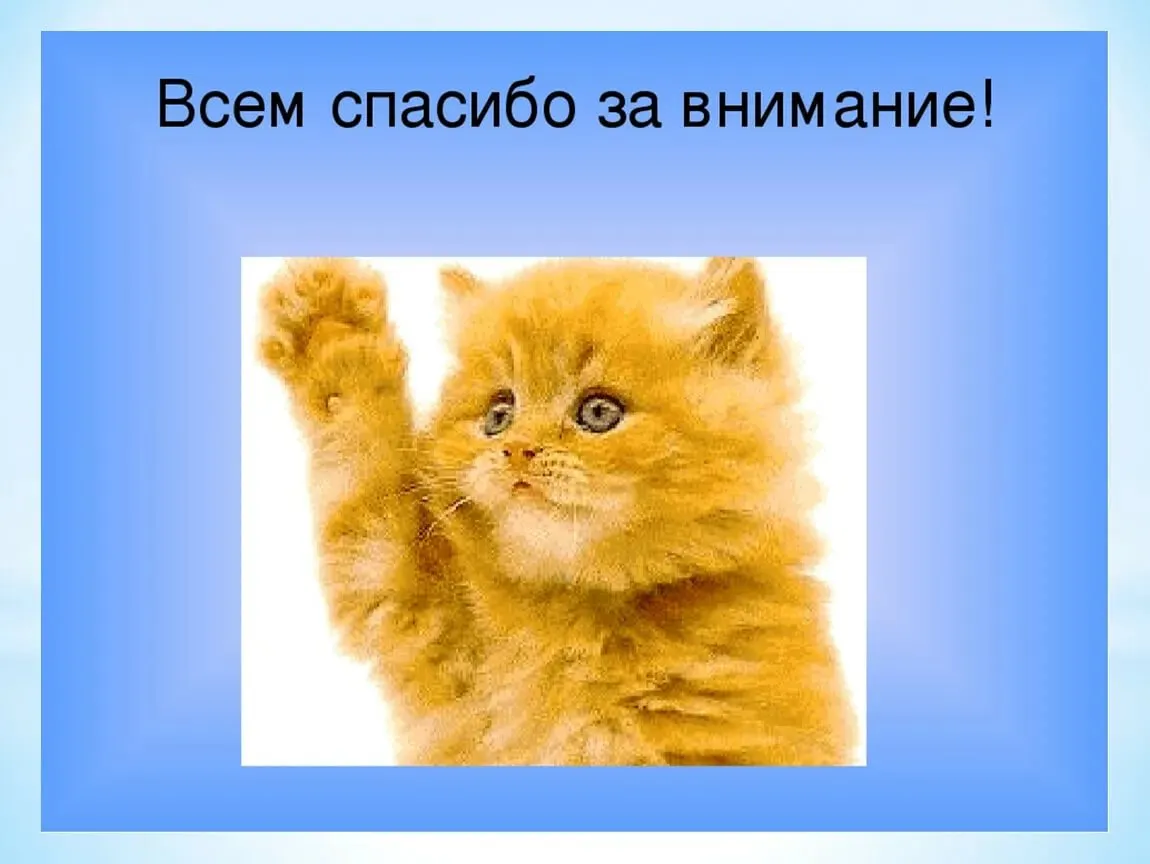 Всем спасибо за внимание!